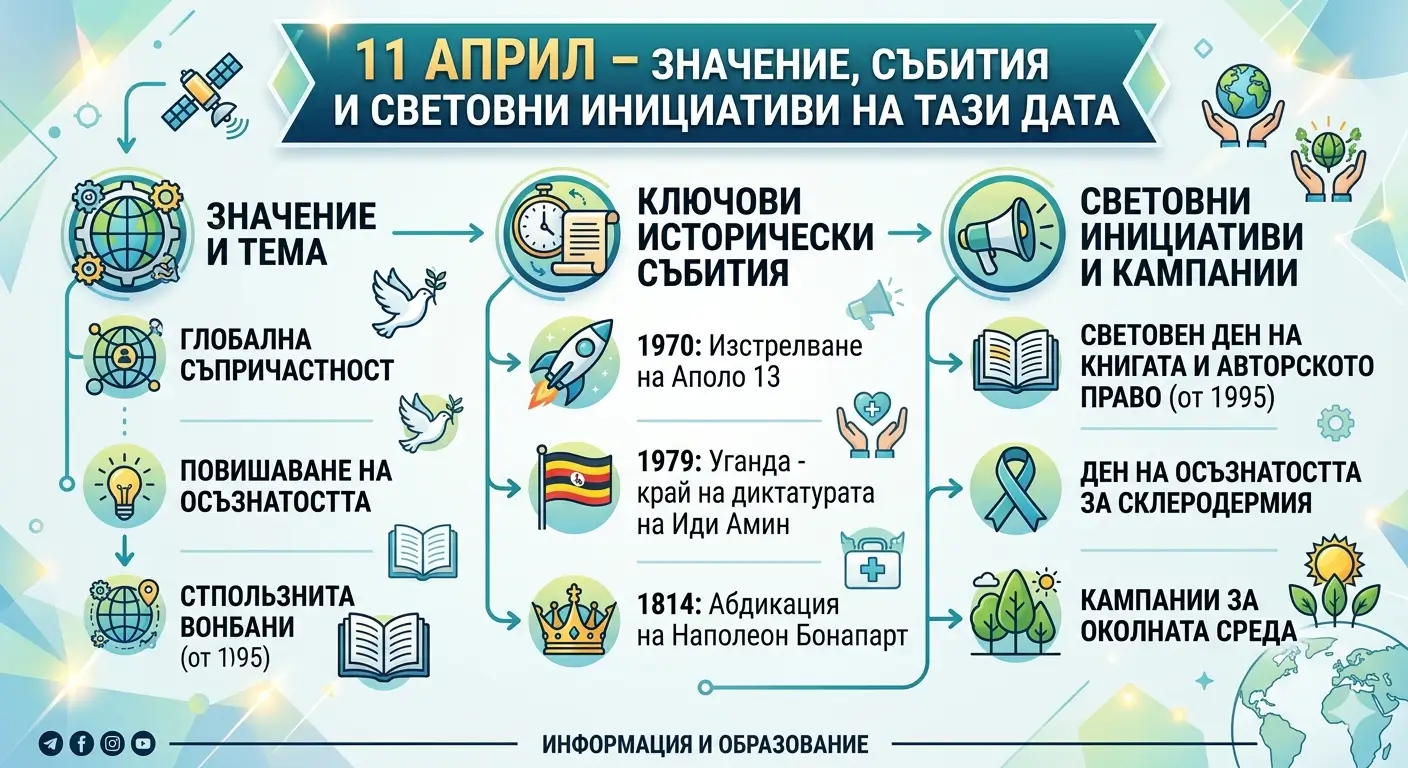 11 АПРИЛ – ЗНАЧЕНИЕ, СЪБИТИЯ И СВЕТОВНИ ИНИЦИАТИВИ НА ТАЗИ ДАТА

ЗНАЧЕНИЕ И ТЕМА

ГЛОБАЛНА СЪПРИЧАСТНОСТ

ПОВИШАВАНЕ НА ОСЪЗНАТОСТТА

СТПОЛЬЗНИТА ВОНБАНИ (от 1)95)

КЛЮЧОВИ ИСТОРИЧЕСКИ СЪБИТИЯ

1970: Изстрелване на Аполо 13

1979: Уганда - край на диктатурата на Иди Амин

1814: Абдикация на Наполеон Бонапарт

СВЕТОВНИ ИНИЦИАТИВИ И КАМПАНИИ

СВЕТОВЕН ДЕН НА КНИГАТА И АВТОРСКОТО ПРАВО (от 1995)

ДЕН НА ОСЪЗНАТОСТТА ЗА СКЛЕРОДЕРМИЯ

КАМПАНИИ ЗА ОКОЛНАТА СРЕДА

ИНФОРМАЦИЯ И ОБРАЗОВАНИЕ